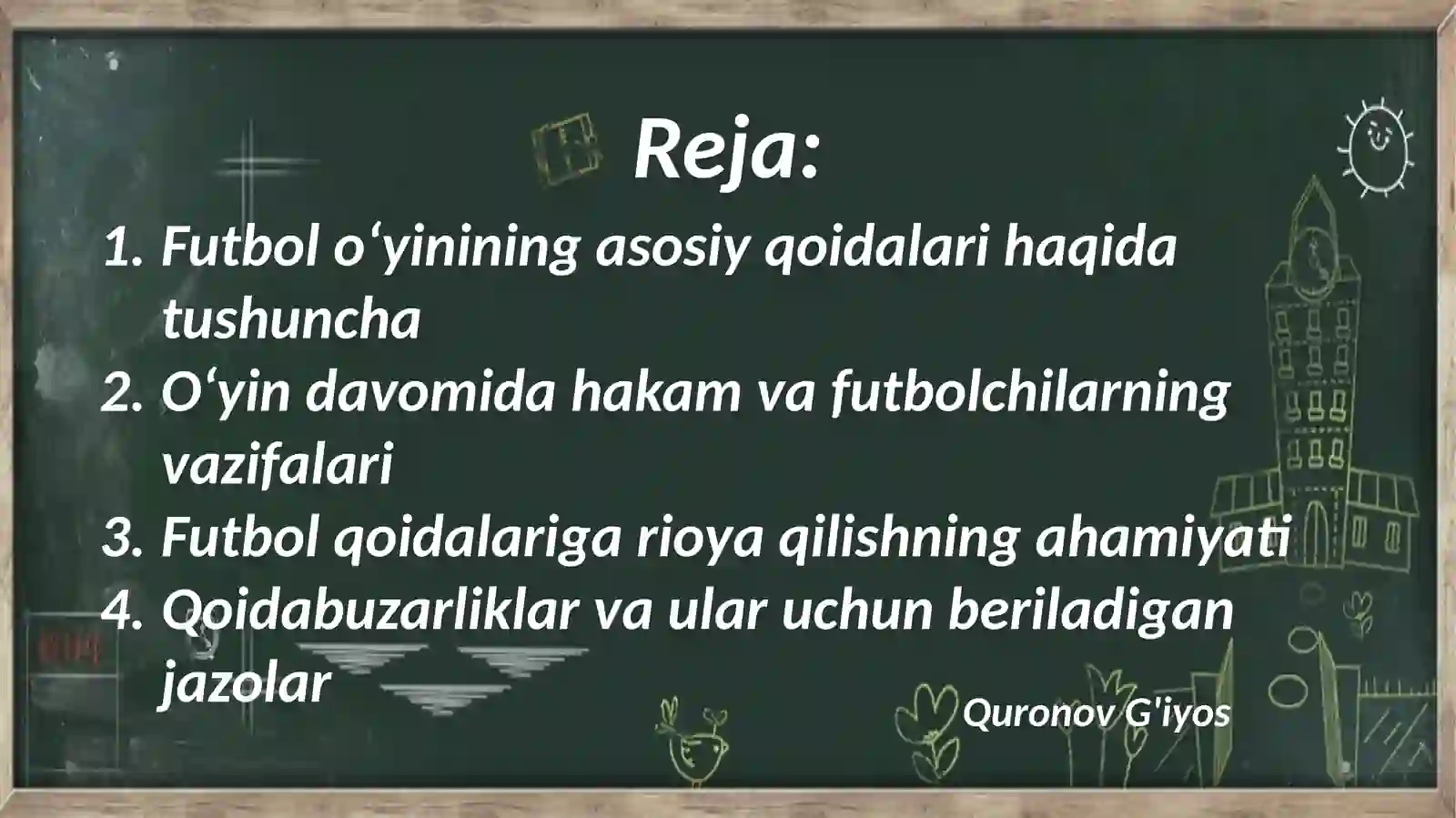 Reja:

1. Futbol o‘yinining asosiy qoidalari haqida tushuncha
2. O‘yin davomida hakam va futbolchilarning vazifalari
3. Futbol qoidalariga rioya qilishning ahamiyati
4. Qoidabuzarliklar va ular uchun beriladigan jazolar

Quronov G'iyos